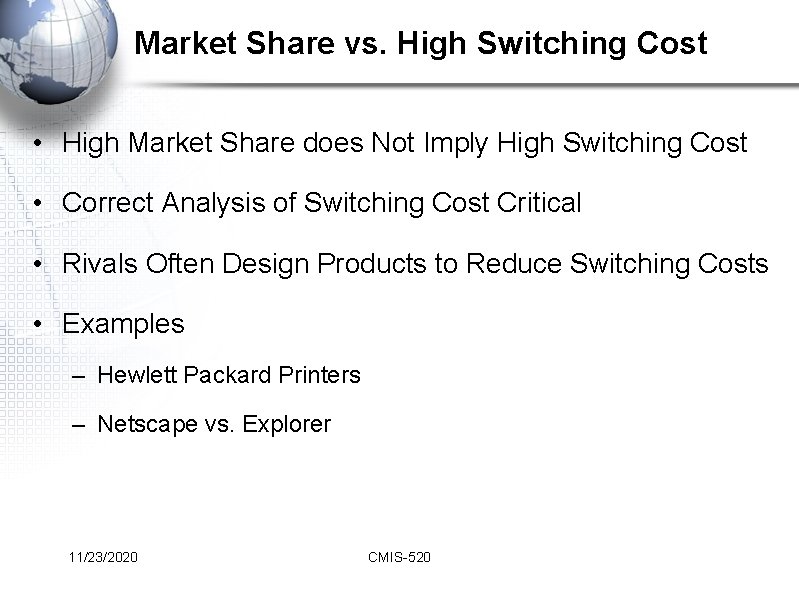 Market Share vs. High Switching Cost

• High Market Share does Not Imply High Switching Cost

• Correct Analysis of Switching Cost Critical

• Rivals Often Design Products to Reduce Switching Costs

• Examples

– Hewlett Packard Printers

– Netscape vs. Explorer

11/23/2020

CMIS-520